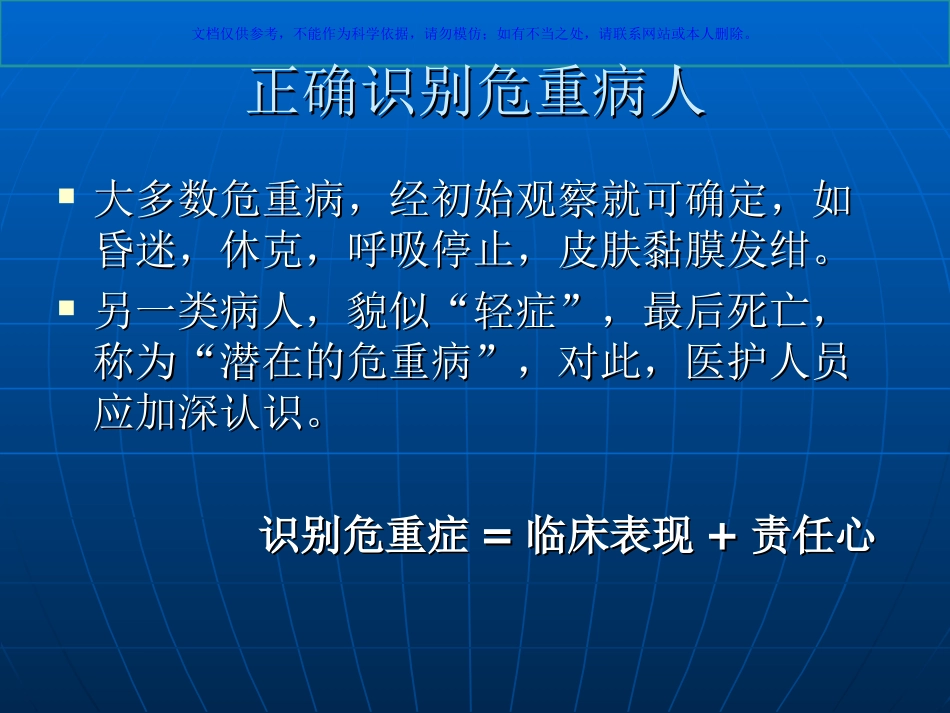 文档仅供参考，不能作为科学依据，请勿模仿；如有不当之处，请联系网站或本人删除。

正确识别危重病人

▪ 大多数危重病，经初始观察就可确定，如昏迷，休克，呼吸停止，皮肤黏膜发绀。

▪ 另一类病人，貌似“轻症”，最后死亡，称为“潜在的危重病”，对此，医护人员应加深认识。

识别危重症 = 临床表现 + 责任心